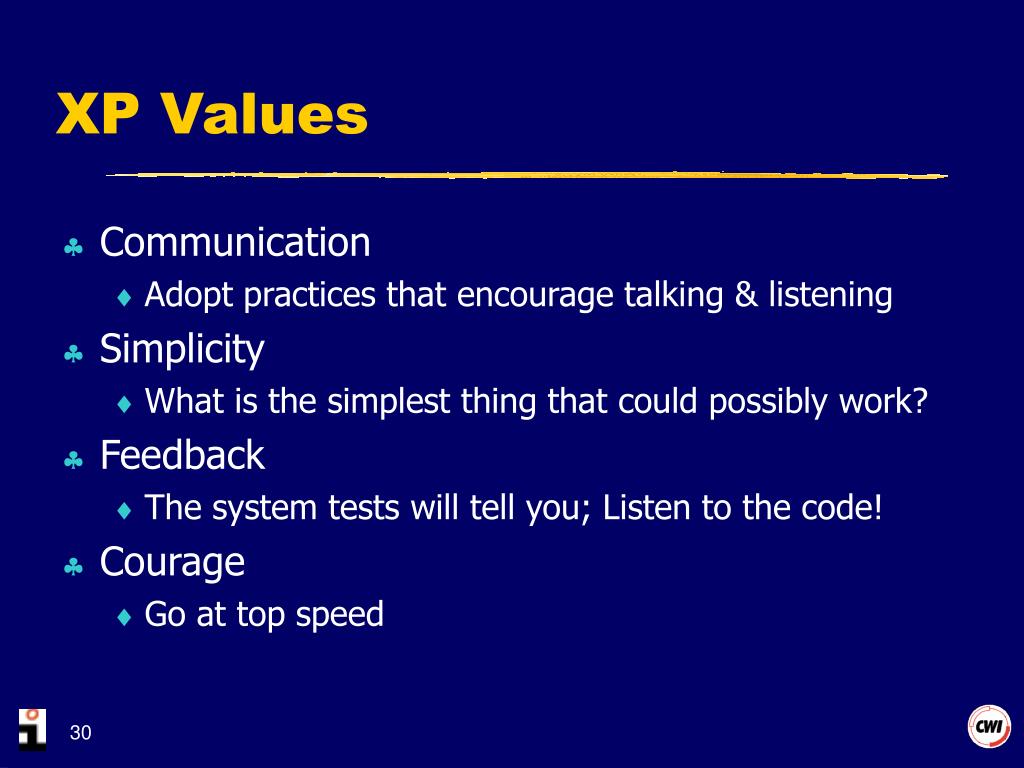 XP Values

♣ Communication
♦ Adopt practices that encourage talking & listening
♣ Simplicity
♦ What is the simplest thing that could possibly work?
♣ Feedback
♦ The system tests will tell you; Listen to the code!
♣ Courage
♦ Go at top speed

30

CWI